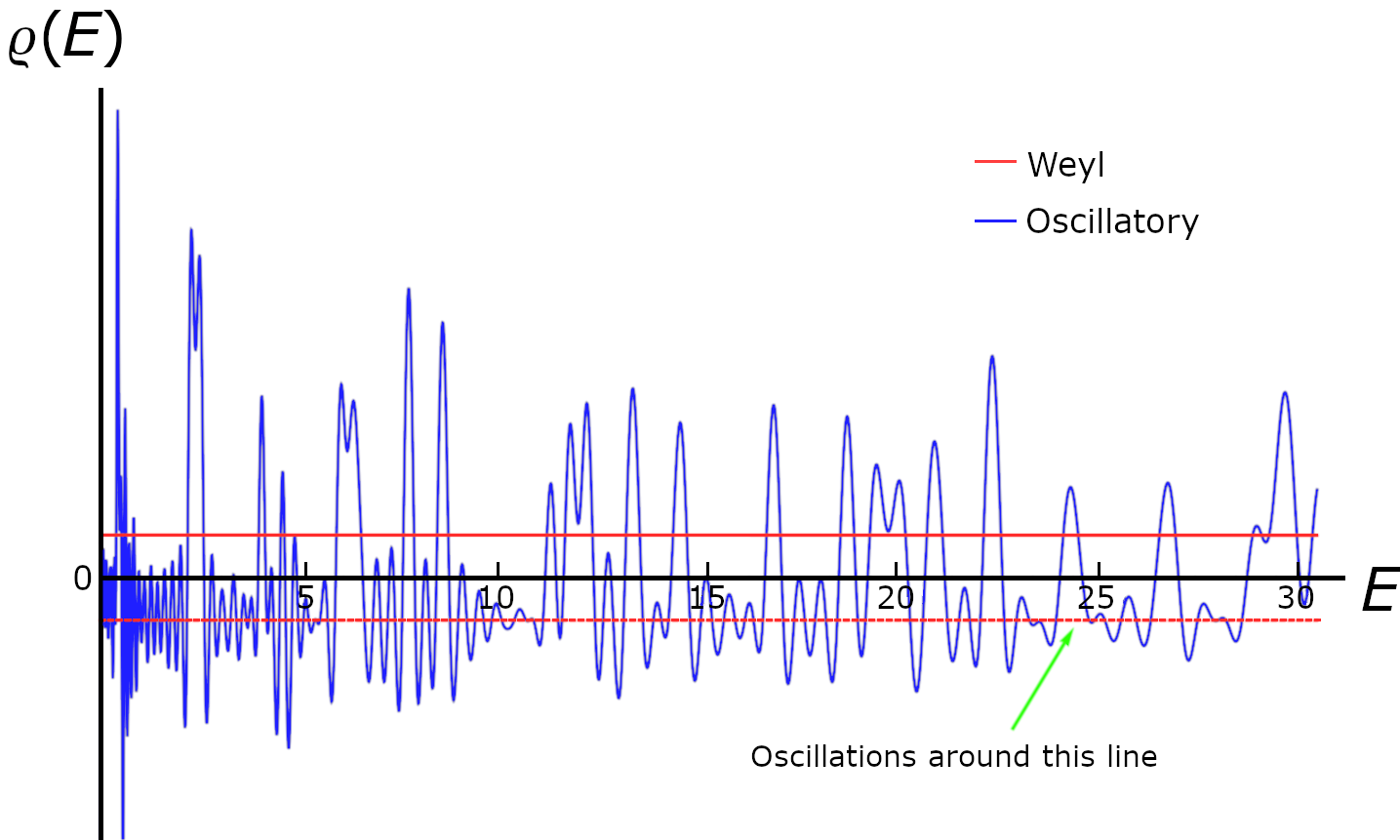 $\varrho(E)$

Weyl
Oscillatory

0
5
10
15
20
25
30
$E$

Oscillations around this line